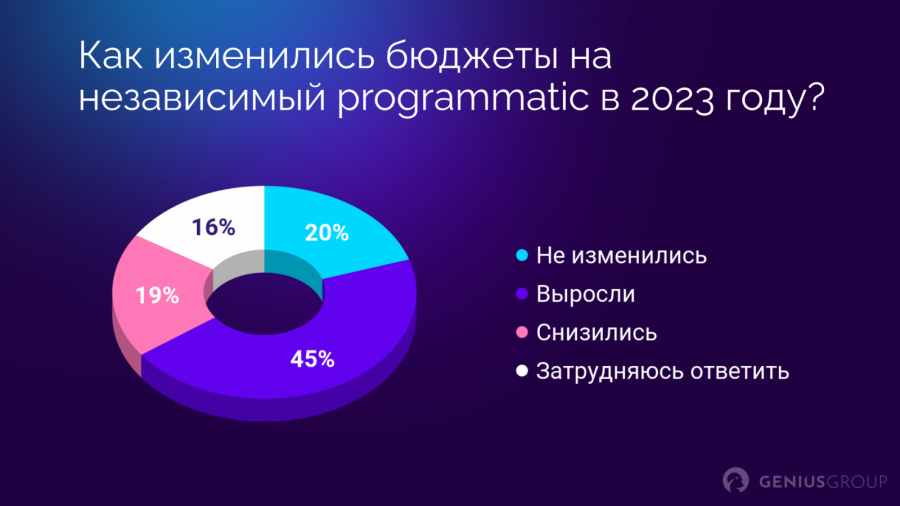 Как изменились бюджеты на независимый programmatic в 2023 году?

16%
20%
19%
45%

Не изменились
Выросли
Снизились
Затрудняюсь ответить

GENIUSGROUP